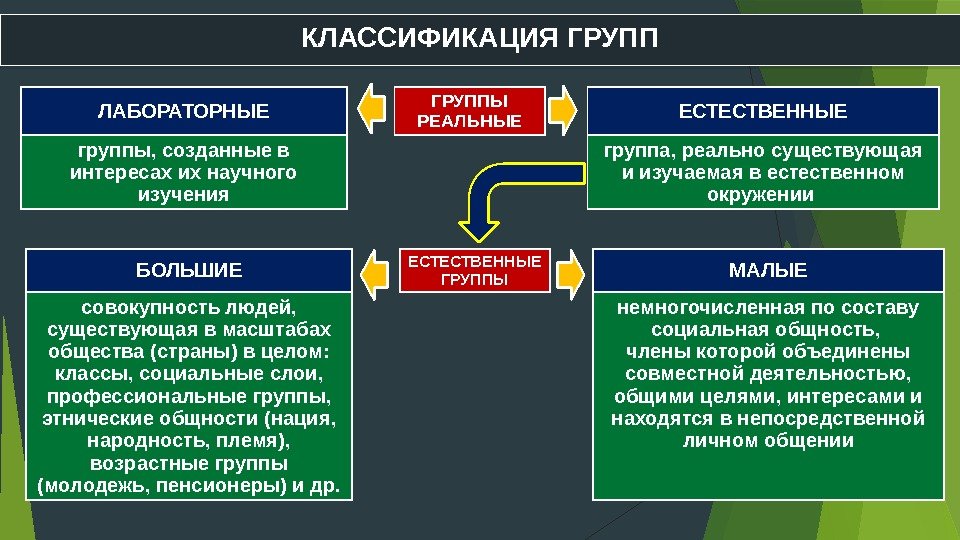 КЛАССИФИКАЦИЯ ГРУПП

ЛАБОРАТОРНЫЕ

группы, созданные в интересах их научного изучения

ГРУППЫ РЕАЛЬНЫЕ

ЕСТЕСТВЕННЫЕ

группа, реально существующая и изучаемая в естественном окружении

БОЛЬШИЕ

совокупность людей, существующая в масштабах общества (страны) в целом: классы, социальные слои, профессиональные группы, этнические общности (нация, народность, племя), возрастные группы (молодежь, пенсионеры) и др.

ЕСТЕСТВЕННЫЕ ГРУППЫ

МАЛЫЕ

немногочисленная по составу социальная общность, члены которой объединены совместной деятельностью, общими целями, интересами и находятся в непосредственной личном общении